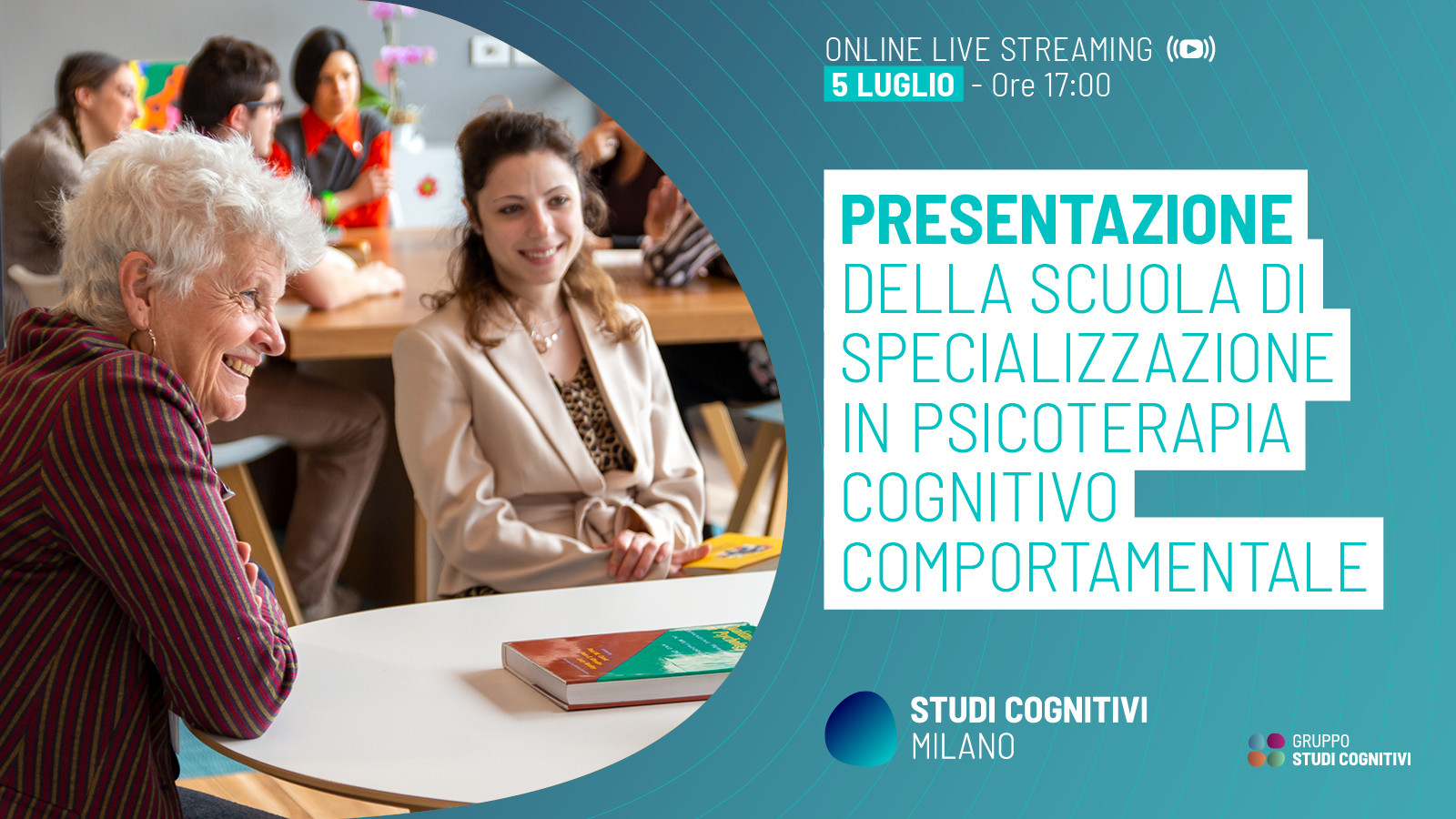 ONLINE LIVE STREAMING
5 LUGLIO - Ore 17:00

PRESENTAZIONE
DELLA SCUOLA DI SPECIALIZZAZIONE IN PSICOTERAPIA COGNITIVO COMPORTAMENTALE

STUDI COGNITIVI
MILANO

GRUPPO
STUDI COGNITIVI